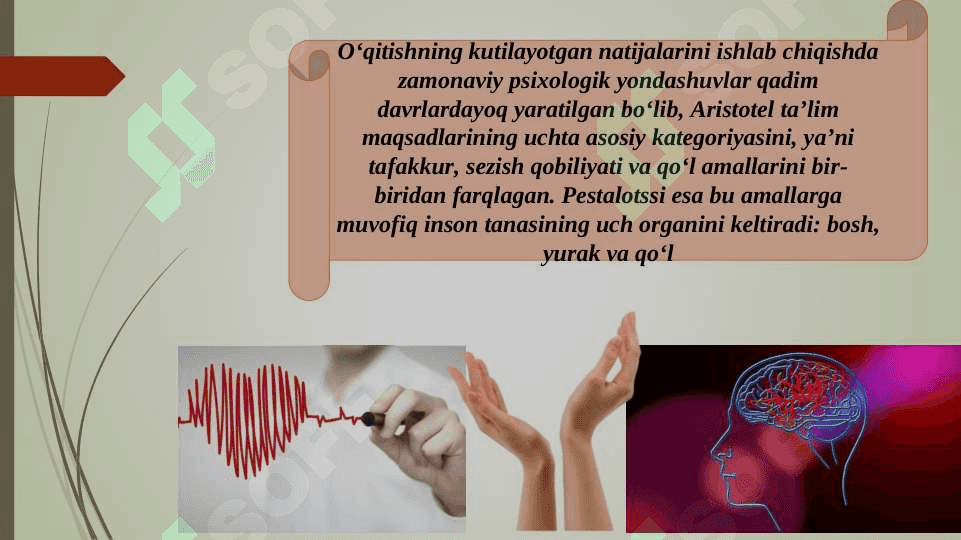 O‘qitishning kutilayotgan natijalarini ishlab chiqishda zamonaviy psixologik yondashuvlar qadim davrlardayoq yaratilgan bo‘lib, Aristotel ta’lim maqsadlarining uchta asosiy kategoriyasini, ya’ni tafakkur, sezish qobiliyati va qo‘l amallarini bir-biridan farqlagan. Pestalotssi esa bu amallarga muvofiq inson tanasining uch organini keltiradi: bosh, yurak va qo‘l